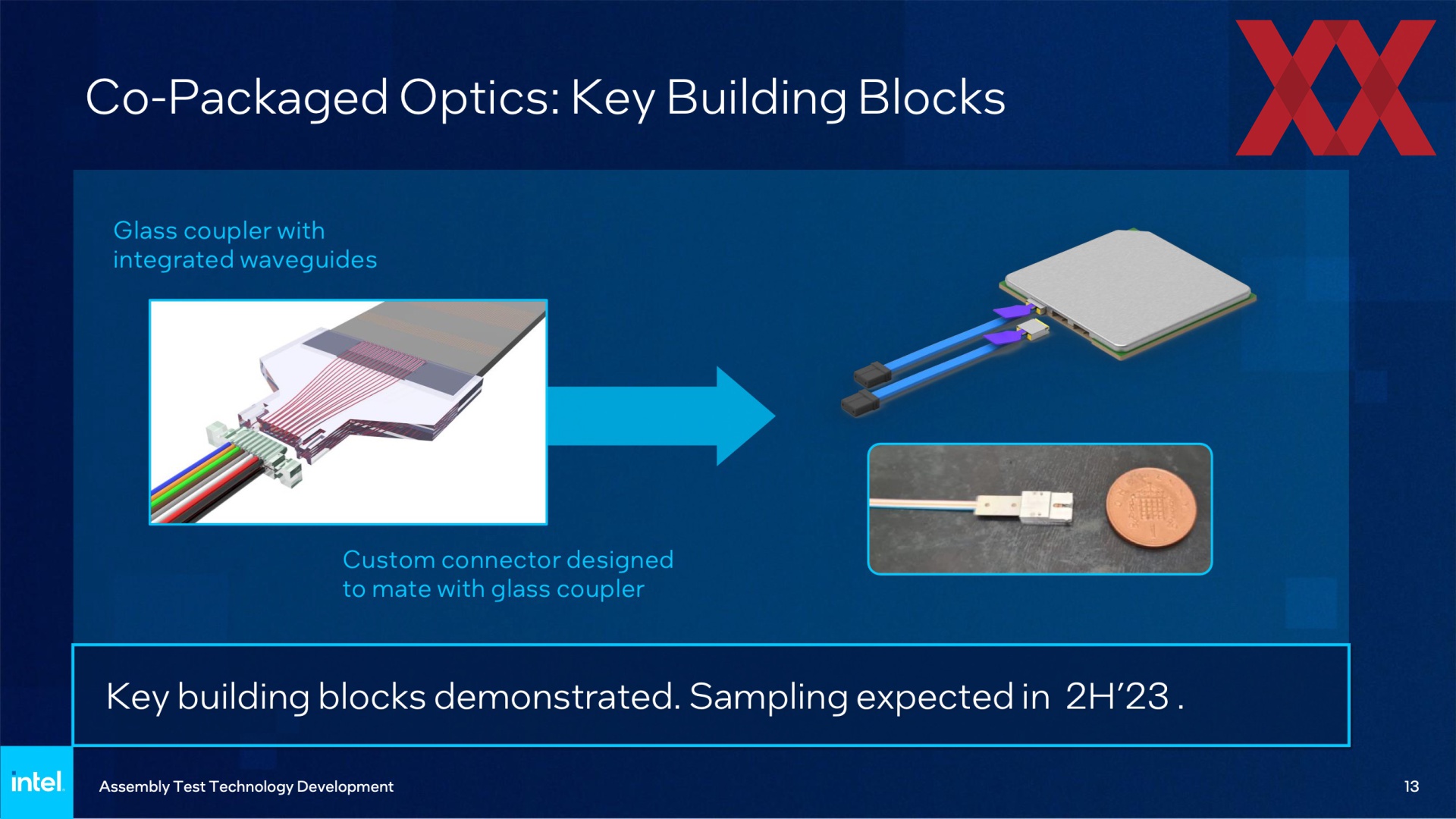 Co-Packaged Optics: Key Building Blocks

Glass coupler with integrated waveguides

Custom connector designed to mate with glass coupler

Key building blocks demonstrated. Sampling expected in 2H'23 .

intel.

Assembly Test Technology Development

13